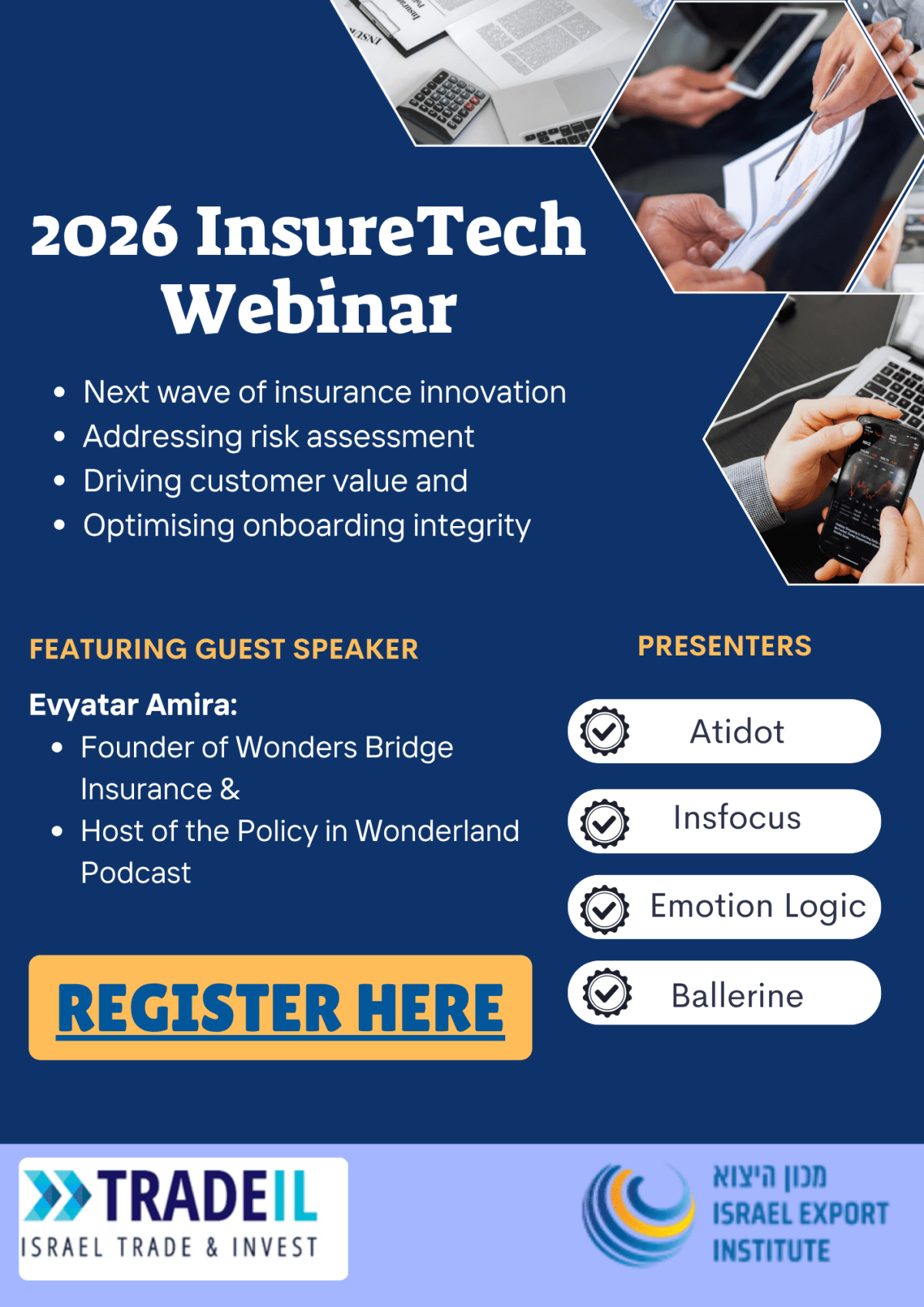 2026 InsureTech Webinar

- Next wave of insurance innovation
- Addressing risk assessment
- Driving customer value and
- Optimising onboarding integrity

FEATURING GUEST SPEAKER

Evyatar Amira:
- Founder of Wonders Bridge Insurance &
- Host of the Policy in Wonderland Podcast

REGISTER HERE

PRESENTERS

Atidot

Insfocus

Emotion Logic

Ballerine

TRADEIL
ISRAEL TRADE & INVEST

מכון היצוא
ISRAEL EXPORT INSTITUTE